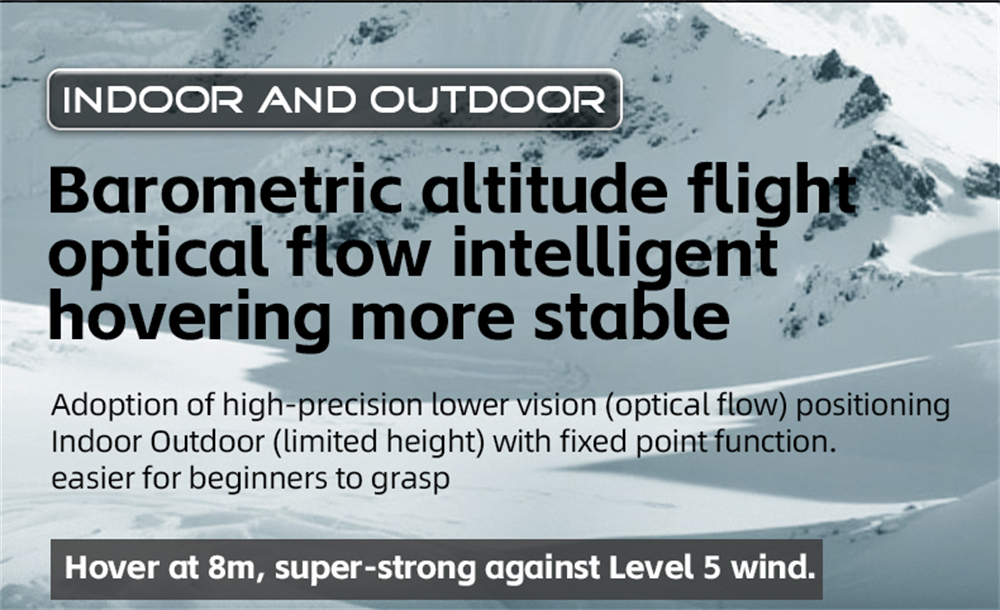 INDOOR AND OUTDOOR

Barometric altitude flight optical flow intelligent hovering more stable

Adoption of high-precision lower vision (optical flow) positioning Indoor Outdoor (limited height) with fixed point function. easier for beginners to grasp

Hover at 8m, super-strong against Level 5 wind.